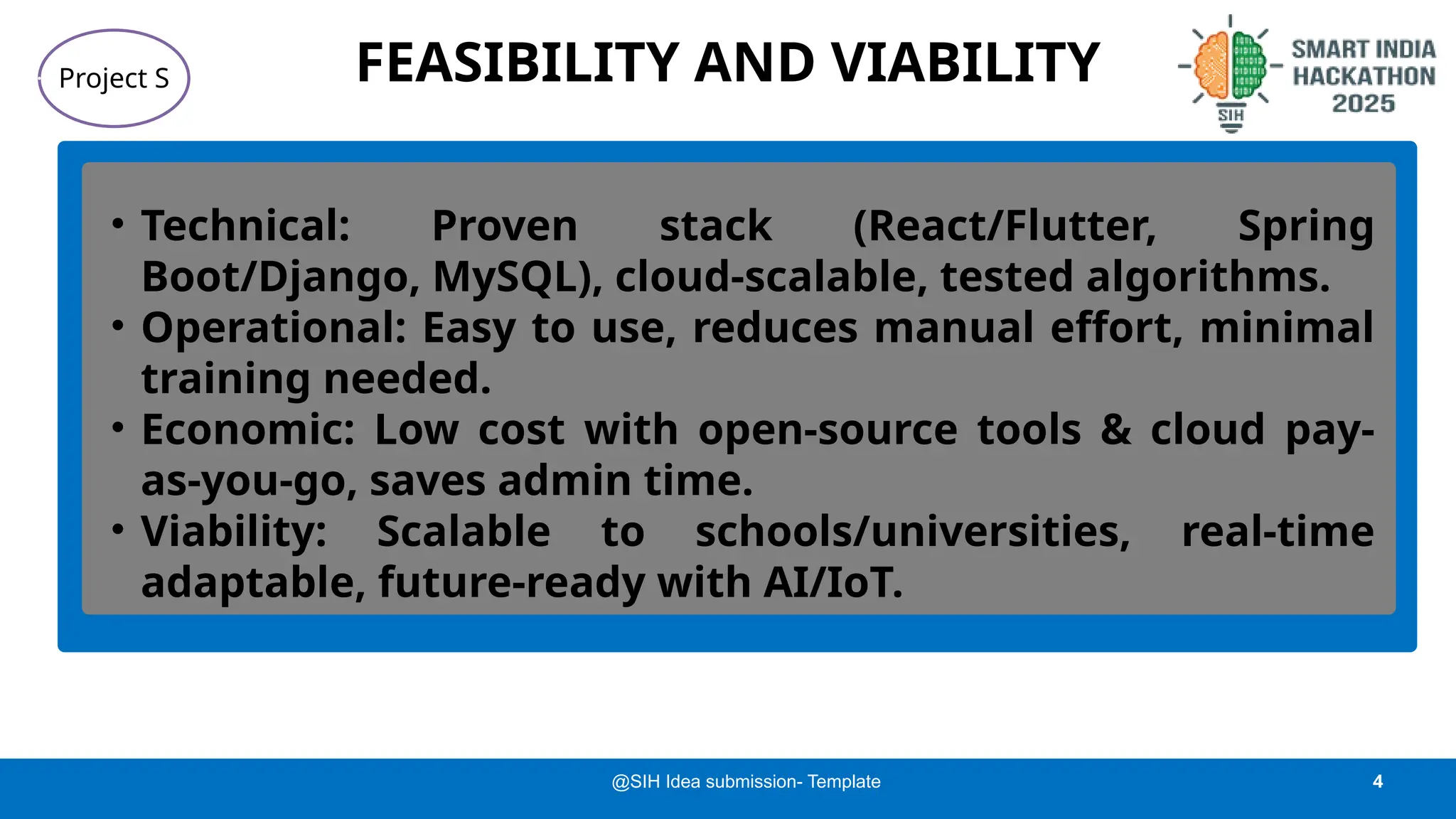 Project S

FEASIBILITY AND VIABILITY

SIH

SMART INDIA HACKATHON 2025

• Technical: Proven stack (React/Flutter, Spring Boot/Django, MySQL), cloud-scalable, tested algorithms.
• Operational: Easy to use, reduces manual effort, minimal training needed.
• Economic: Low cost with open-source tools & cloud pay-as-you-go, saves admin time.
• Viability: Scalable to schools/universities, real-time adaptable, future-ready with AI/IoT.

@SIH Idea submission- Template

4